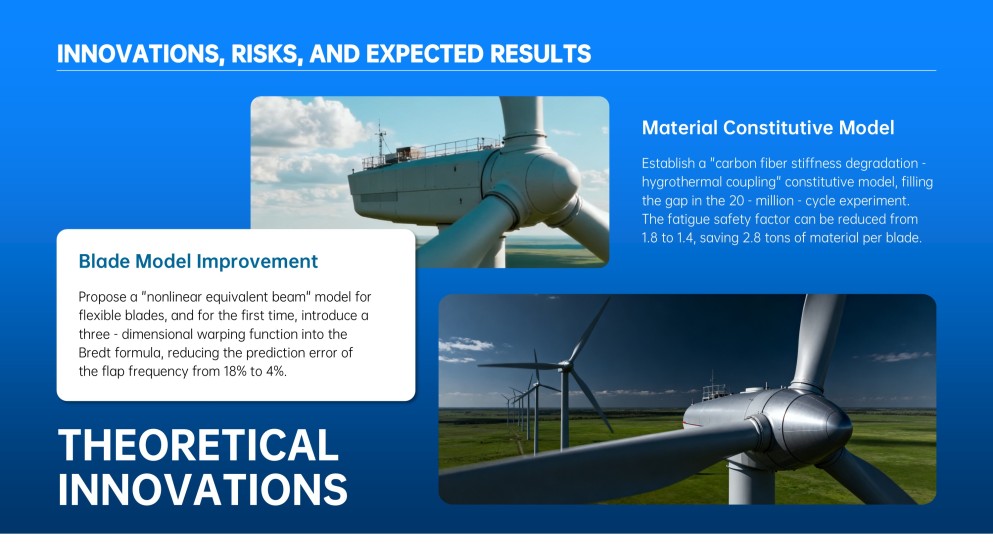 INNOVATIONS, RISKS, AND EXPECTED RESULTS

Material Constitutive Model

Establish a "carbon fiber stiffness degradation - hygrothermal coupling" constitutive model, filling the gap in the 20 - million - cycle experiment. The fatigue safety factor can be reduced from 1.8 to 1.4, saving 2.8 tons of material per blade.

Blade Model Improvement

Propose a "nonlinear equivalent beam" model for flexible blades, and for the first time, introduce a three - dimensional warping function into the Bredt formula, reducing the prediction error of the flap frequency from 18% to 4%.

THEORETICAL INNOVATIONS